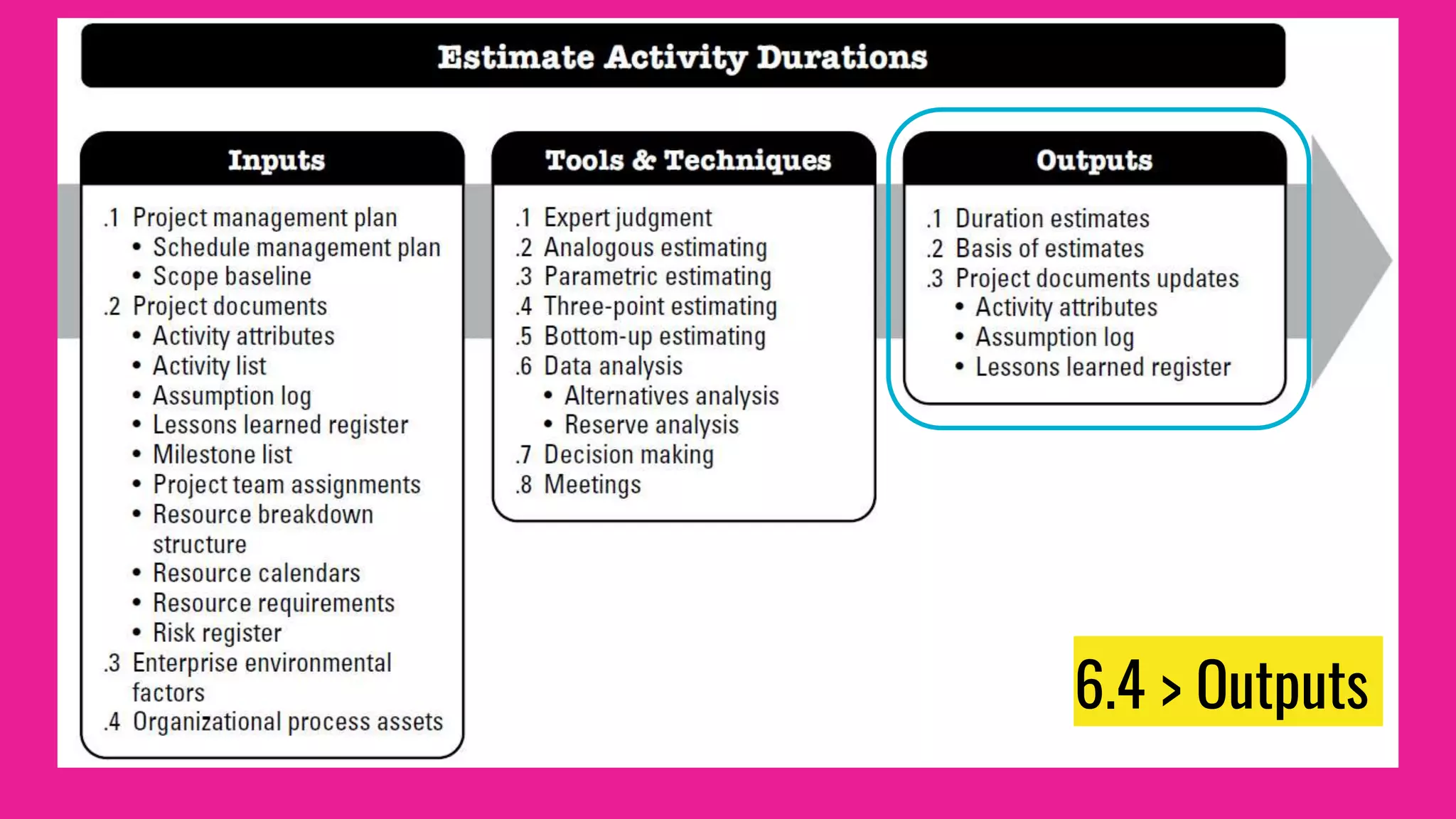 Estimate Activity Durations

Inputs

.1 Project management plan
• Schedule management plan
• Scope baseline
.2 Project documents
• Activity attributes
• Activity list
• Assumption log
• Lessons learned register
• Milestone list
• Project team assignments
• Resource breakdown structure
• Resource calendars
• Resource requirements
• Risk register
.3 Enterprise environmental factors
.4 Organizational process assets

Tools & Techniques

.1 Expert judgment
.2 Analogous estimating
.3 Parametric estimating
.4 Three-point estimating
.5 Bottom-up estimating
.6 Data analysis
• Alternatives analysis
• Reserve analysis
.7 Decision making
.8 Meetings

Outputs

.1 Duration estimates
.2 Basis of estimates
.3 Project documents updates
• Activity attributes
• Assumption log
• Lessons learned register

6.4 > Outputs